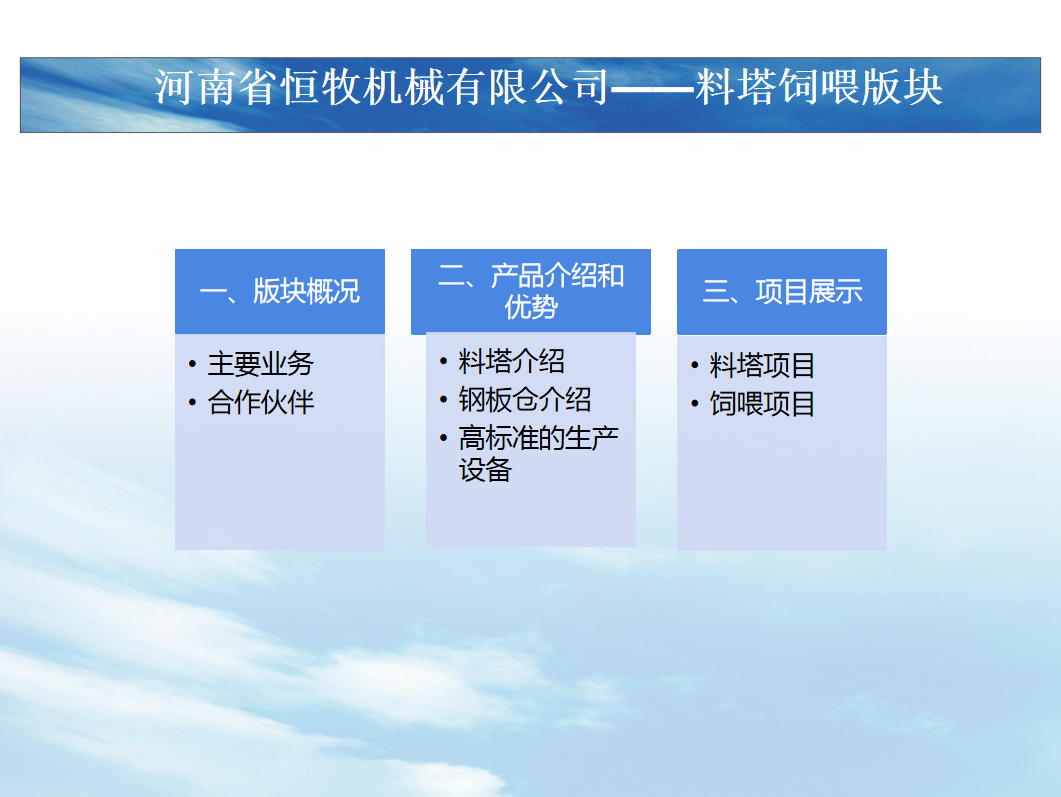 河南省恒牧机械有限公司——料塔饲喂版块

一、版块概况

• 主要业务
• 合作伙伴

二、产品介绍和优势

• 料塔介绍
• 钢板仓介绍
• 高标准的生产设备

三、项目展示

• 料塔项目
• 饲喂项目